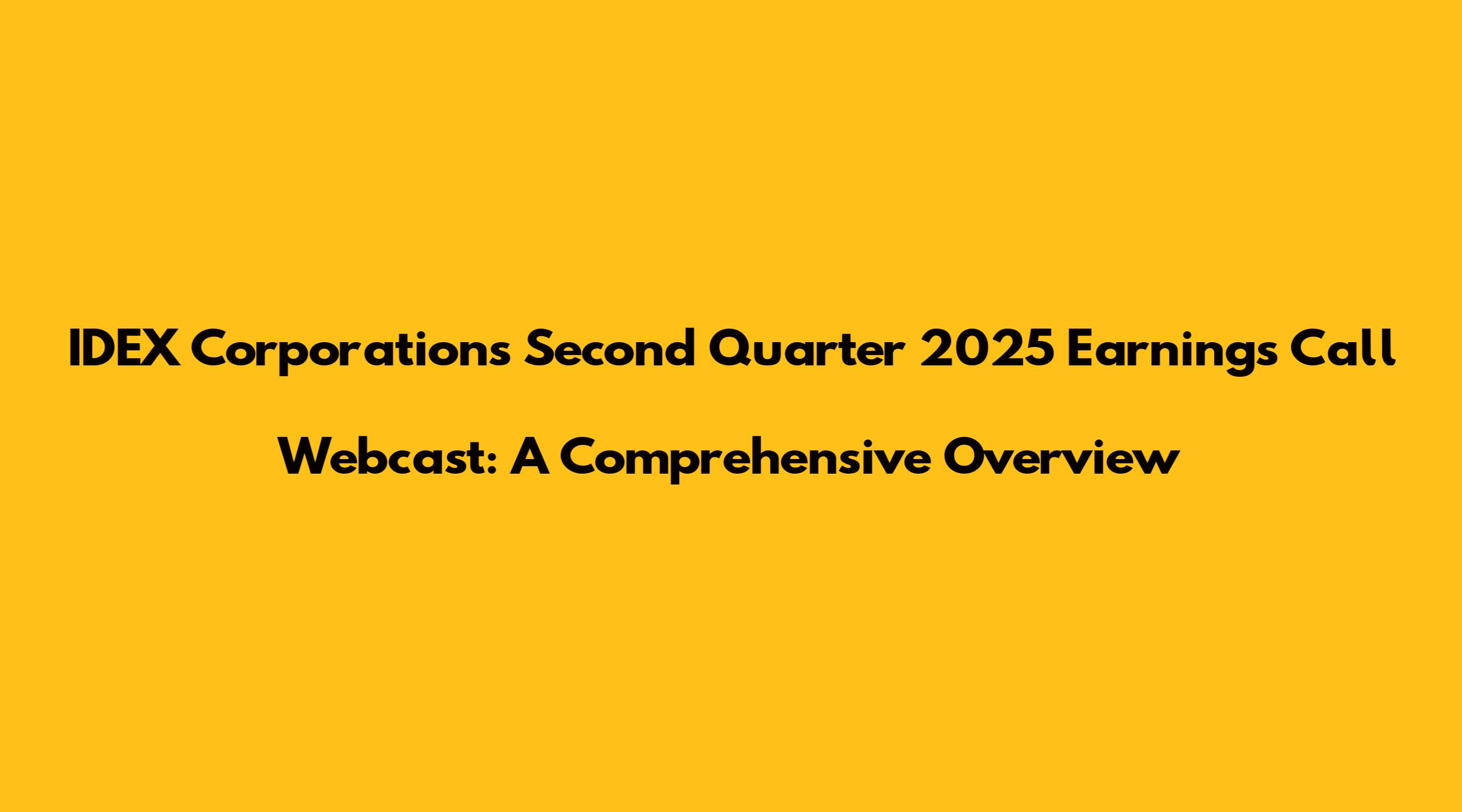 IDEX Corporations Second Quarter 2025 Earnings Call Webcast: A Comprehensive Overview